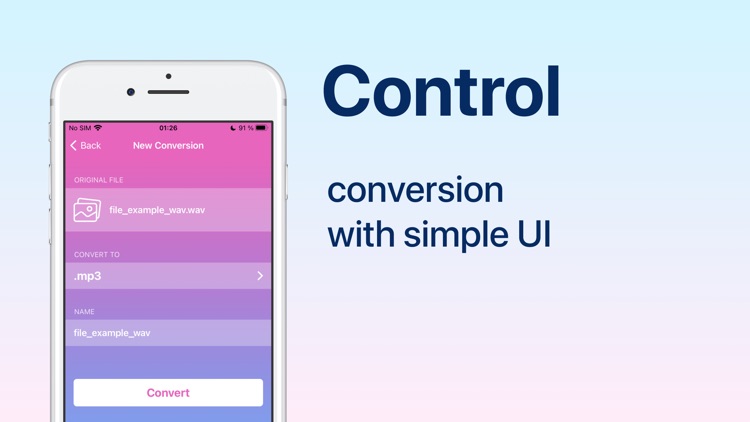 No SIM
01:26
91 %

Back
New Conversion

ORIGINAL FILE
file_example_wav.wav

CONVERT TO
.mp3

NAME
file_example_wav

Convert

Control

conversion with simple UI